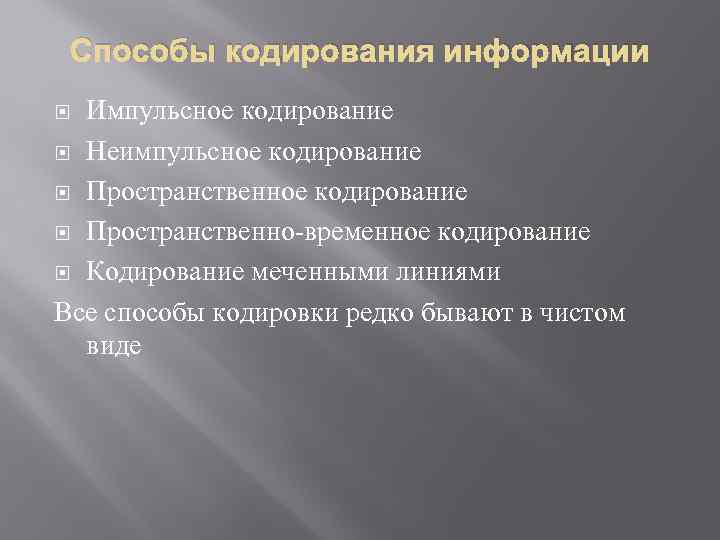 Способы кодирования информации

Импульсное кодирование
Неимпульсное кодирование
Пространственное кодирование
Пространственно-временное кодирование
Кодирование меченными линиями

Все способы кодировки редко бывают в чистом виде